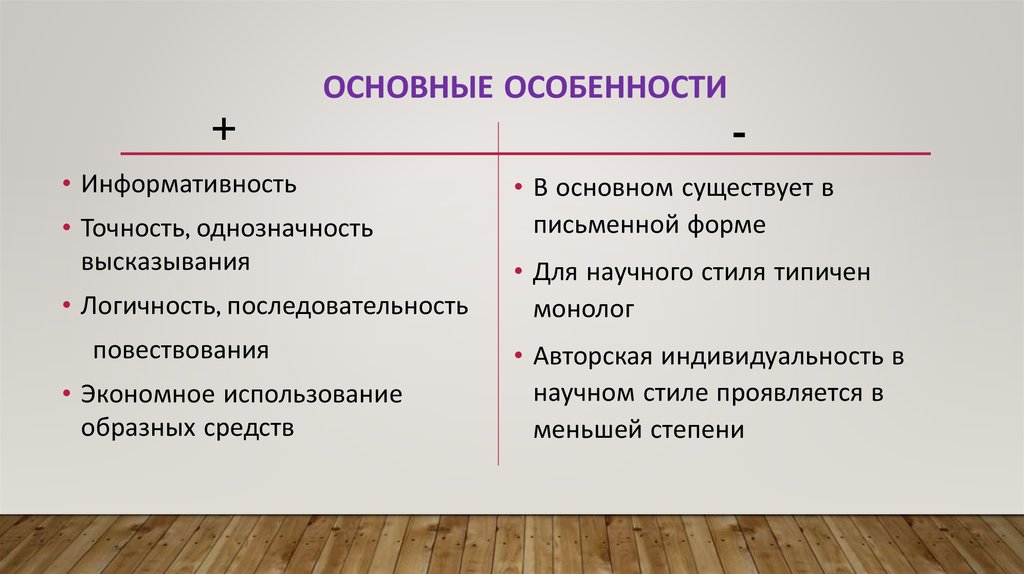 ОСНОВНЫЕ ОСОБЕННОСТИ

+

• Информативность
• Точность, однозначность высказывания
• Логичность, последовательность
повествования
• Экономное использование образных средств

-

• В основном существует в письменной форме
• Для научного стиля типичен монолог
• Авторская индивидуальность в научном стиле проявляется в меньшей степени